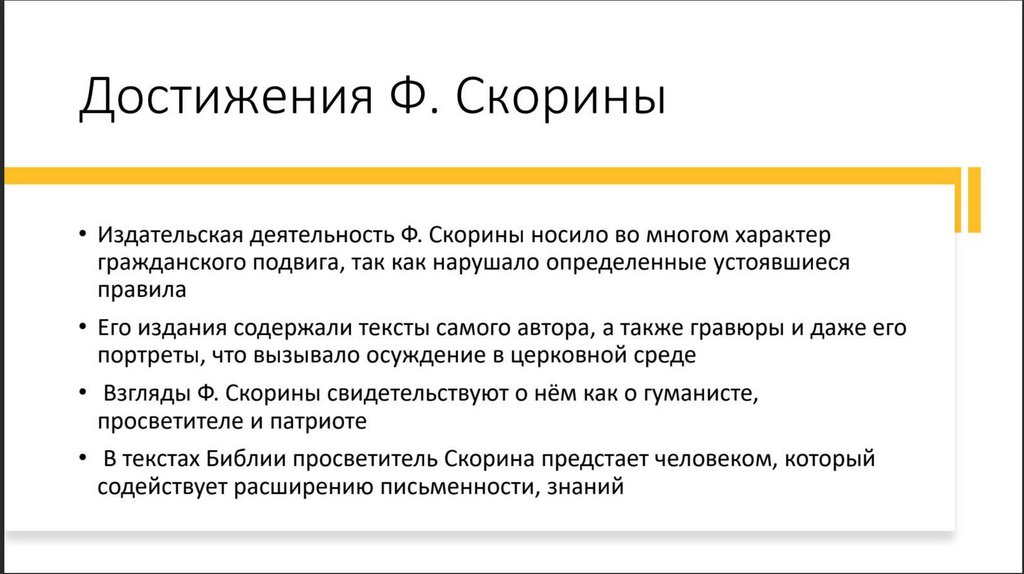 Достижения Ф. Скорины

• Издательская деятельность Ф. Скорины носило во многом характер гражданского подвига, так как нарушало определенные устоявшиеся правила

• Его издания содержали тексты самого автора, а также гравюры и даже его портреты, что вызывало осуждение в церковной среде

• Взгляды Ф. Скорины свидетельствуют о нём как о гуманисте, просветителе и патриоте

• В текстах Библии просветитель Скорина предстает человеком, который содействует расширению письменности, знаний